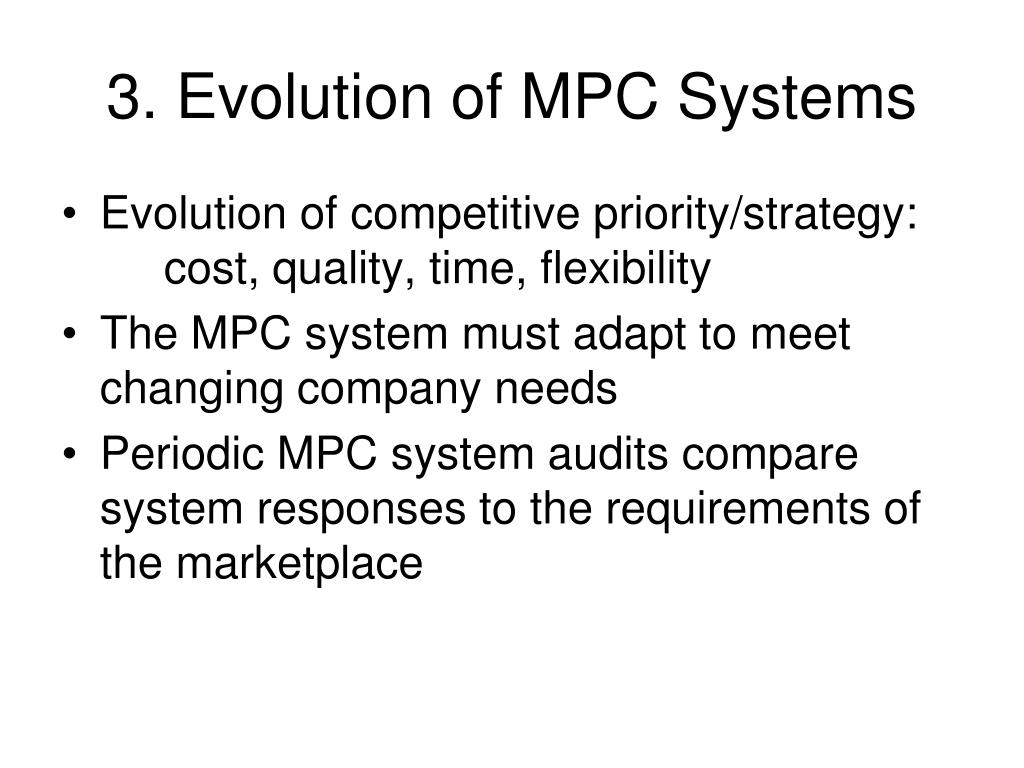 3. Evolution of MPC Systems

• Evolution of competitive priority/strategy: cost, quality, time, flexibility

• The MPC system must adapt to meet changing company needs

• Periodic MPC system audits compare system responses to the requirements of the marketplace